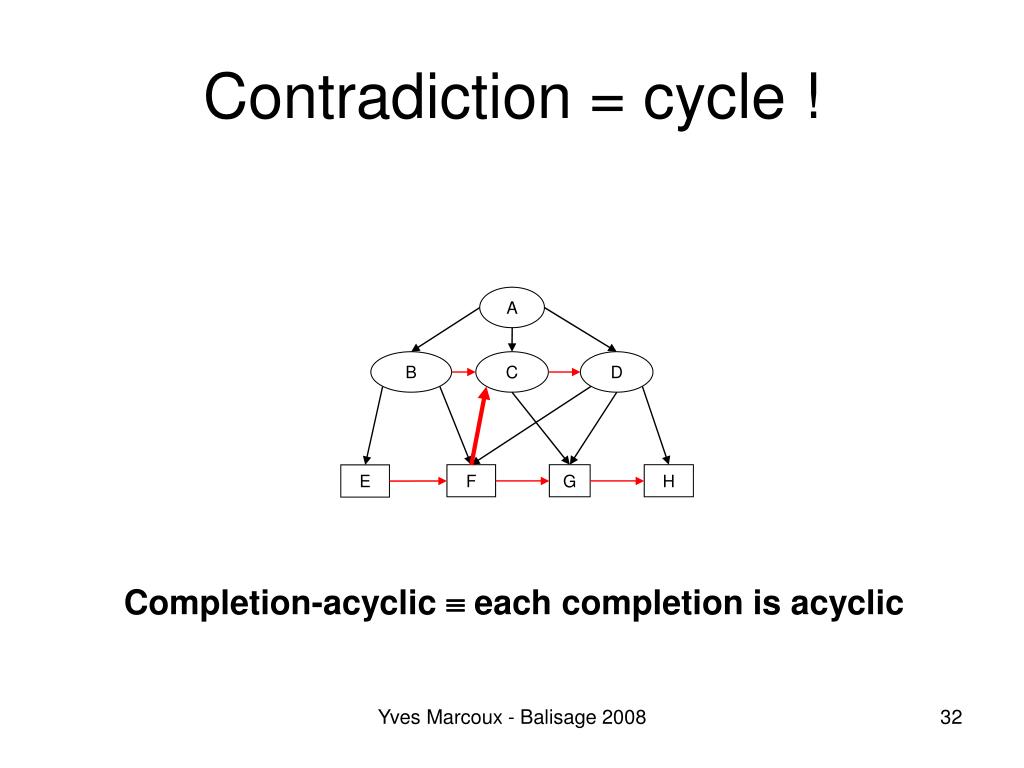 Contradiction = cycle !

A

B

C

D

E

F

G

H

Completion-acyclic ≡ each completion is acyclic

Yves Marcoux - Balisage 2008

32